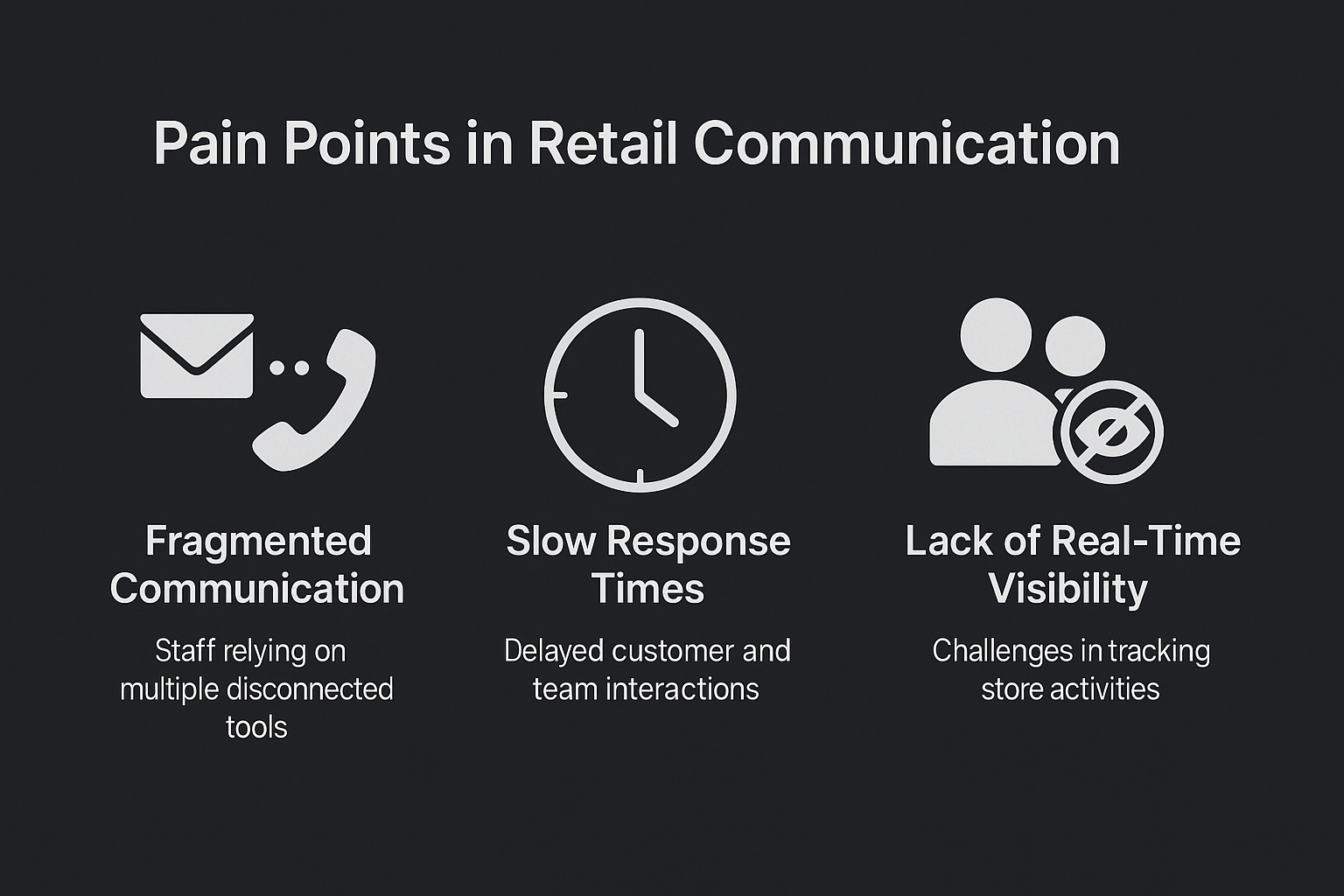 Pain Points in Retail Communication

Fragmented Communication

Staff relying on multiple disconnected tools

Slow Response Times

Delayed customer and team interactions

Lack of Real-Time Visibility

Challenges in tracking store activities